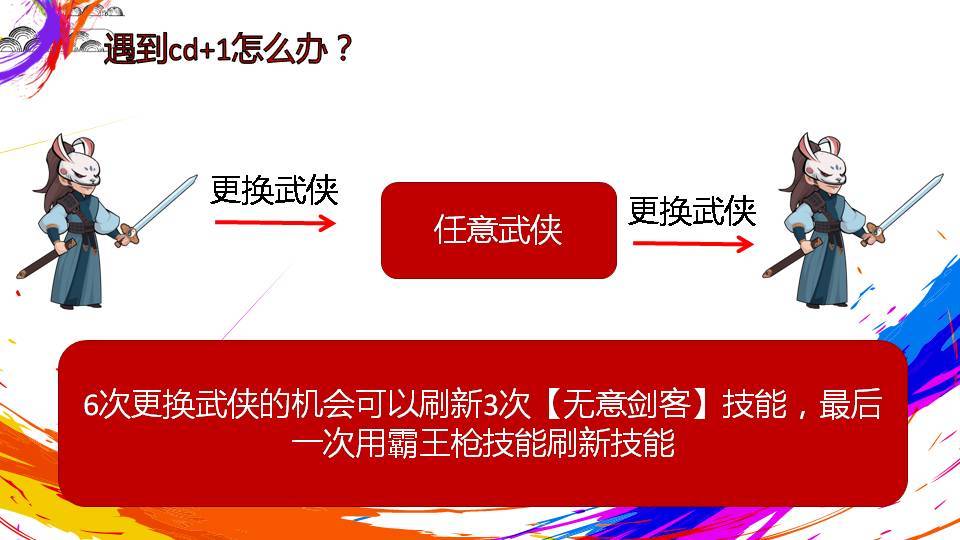 遇到cd+1怎么办？

更换武侠

任意武侠

更换武侠

6次更换武侠的机会可以刷新3次【无意剑客】技能，最后一次用霸王枪技能刷新技能